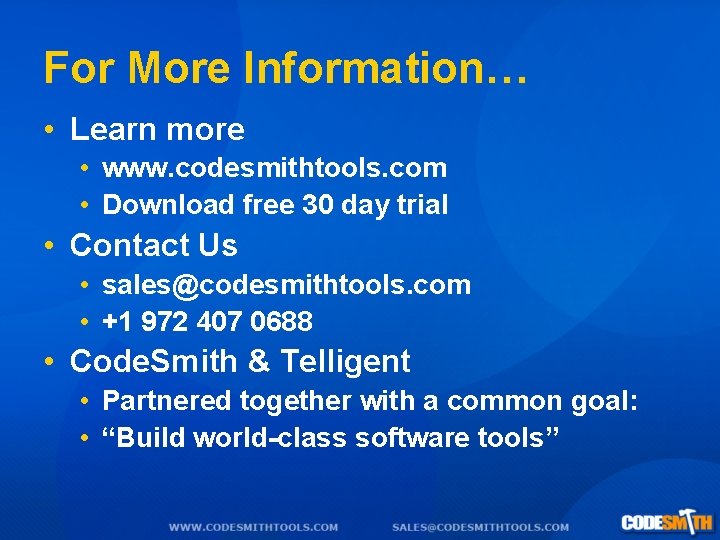 For More Information…

• Learn more
  • www.codesmithtools.com
  • Download free 30 day trial
• Contact Us
  • sales@codesmithtools.com
  • +1 972 407 0688
• CodeSmith & Telligent
  • Partnered together with a common goal:
  • “Build world-class software tools”

WWW.CODESMITHTOOLS.COM SALES@CODESMITHTOOLS.COM

CODESMITH